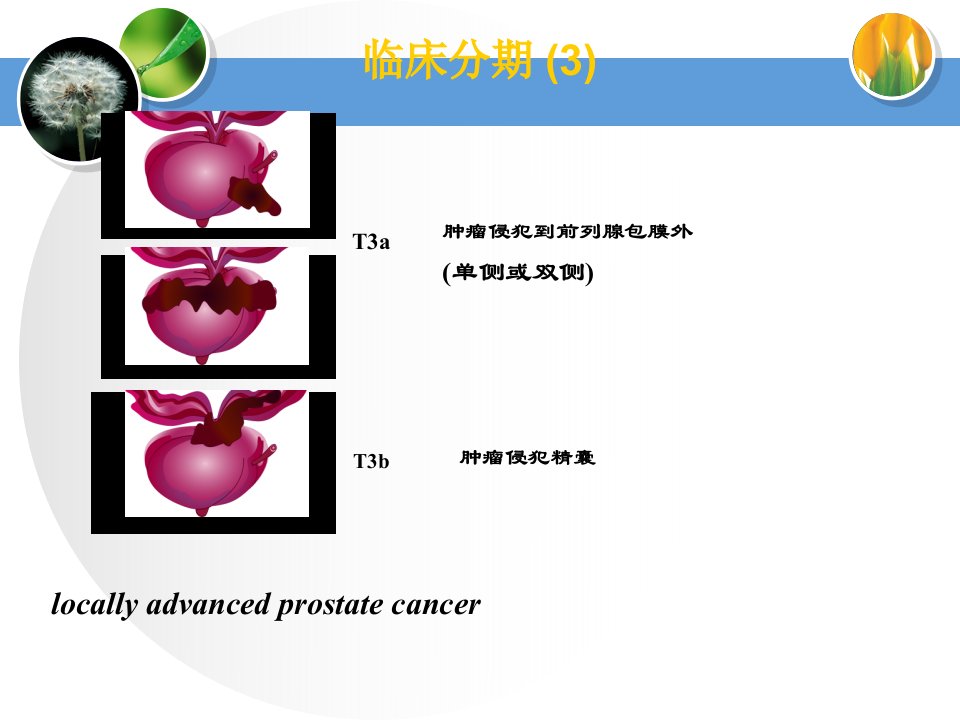 临床分期 (3)

T3a

肿瘤侵犯到前列腺包膜外

(单侧或双侧)

T3b

肿瘤侵犯精囊

locally advanced prostate cancer